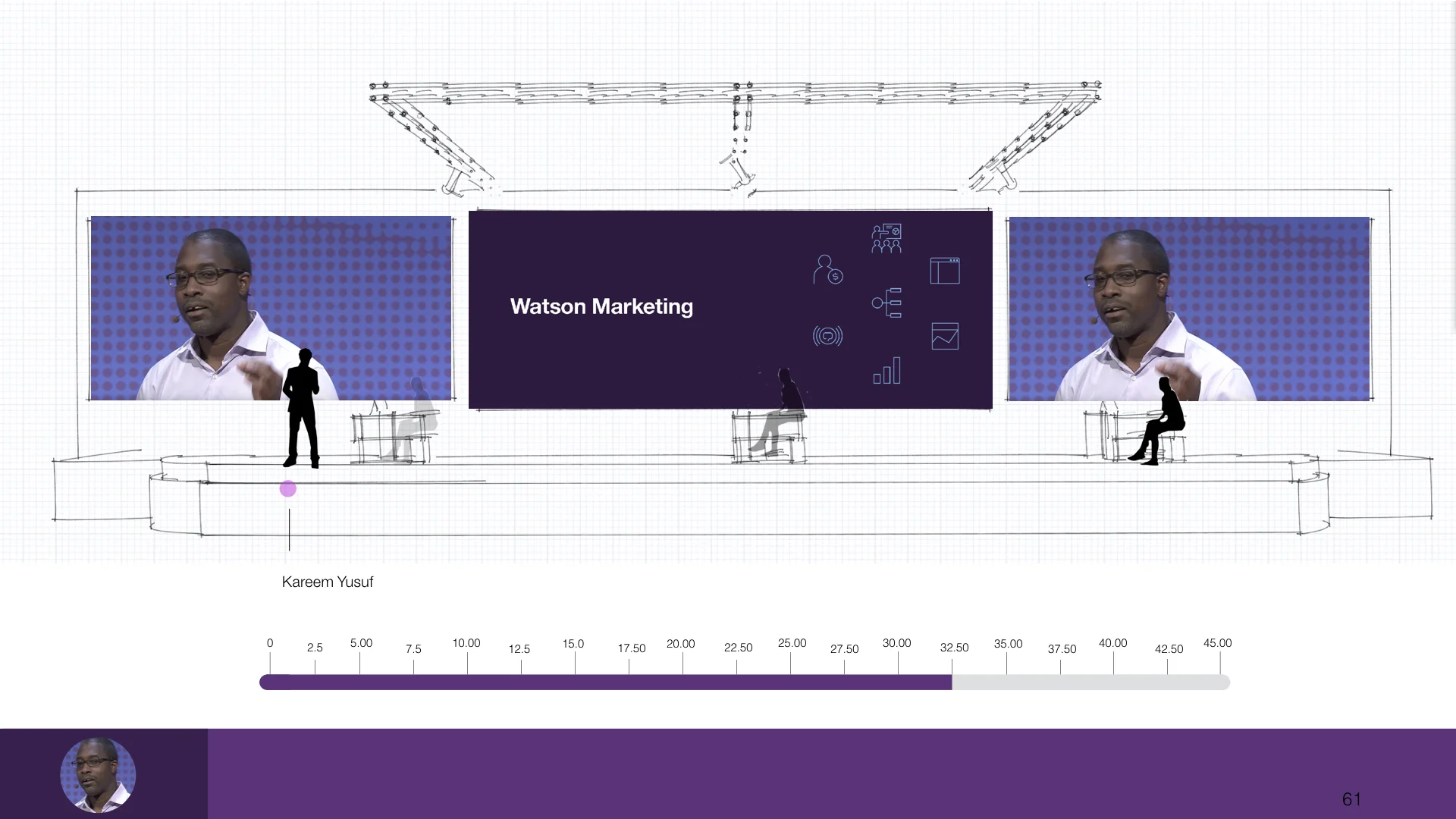 Watson Marketing

Kareem Yusuf

0 2.5 5.00 7.5 10.00 12.5 15.0 17.50 20.00 22.50 25.00 27.50 30.00 32.50 35.00 37.50 40.00 42.50 45.00

61